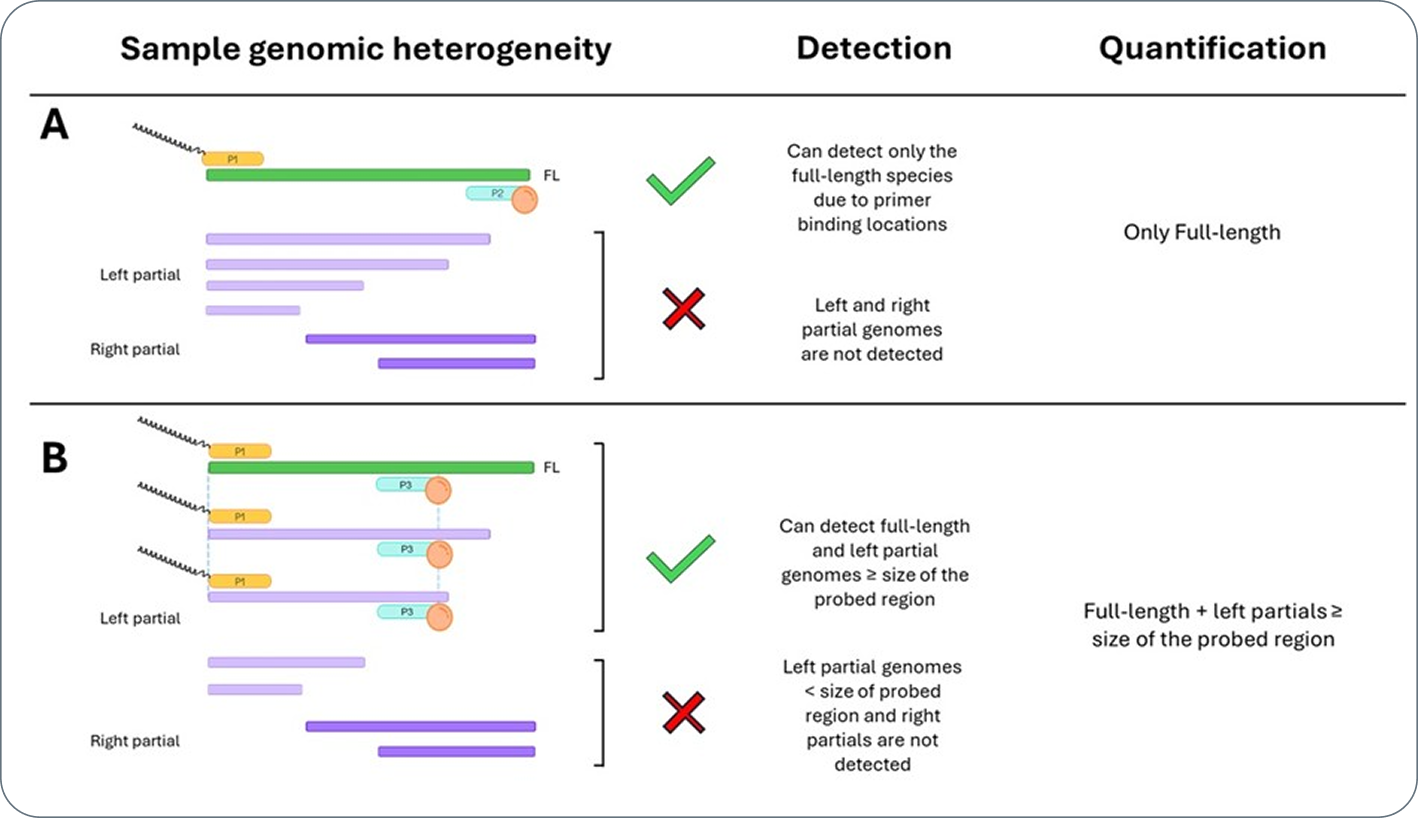 Sample genomic heterogeneity

Detection

Quantification

A

P1

FL

P2

Left partial

Right partial

Can detect only the full-length species due to primer binding locations

Left and right partial genomes are not detected

Only Full-length

B

P1

FL

P3

P1

P3

P1

P3

Left partial

Right partial

Can detect full-length and left partial genomes ≥ size of the probed region

Left partial genomes < size of probed region and right partials are not detected

Full-length + left partials ≥ size of the probed region